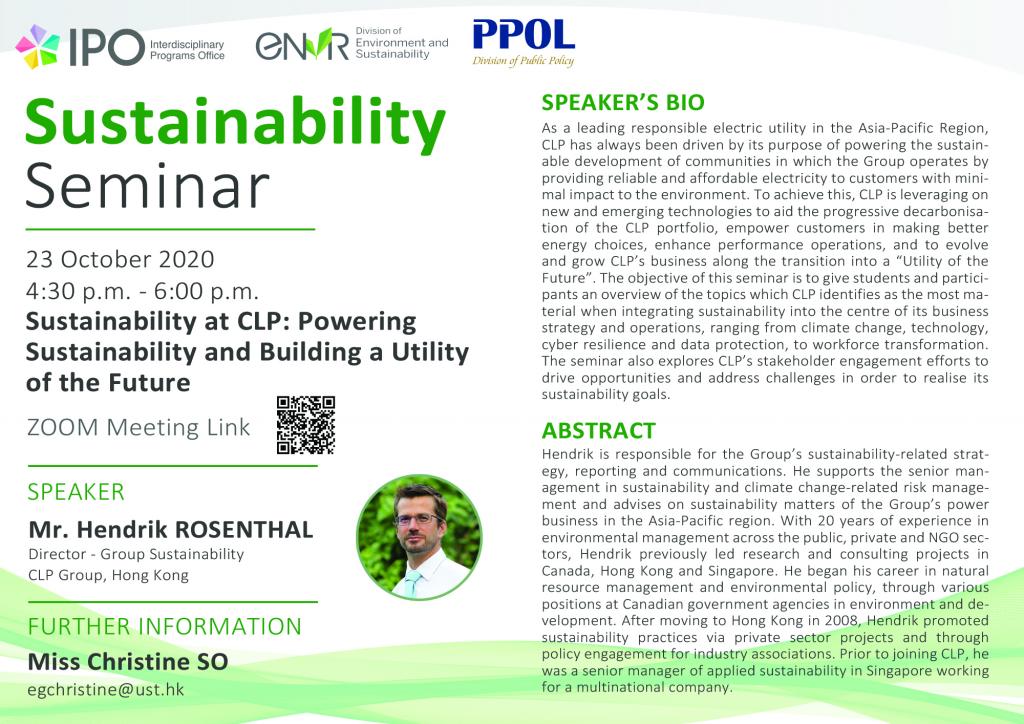 IPO Interdisciplinary Programs Office

ENVR Division of Environment and Sustainability

PPOL Division of Public Policy

Sustainability Seminar

23 October 2020
4:30 p.m. - 6:00 p.m.

Sustainability at CLP: Powering Sustainability and Building a Utility of the Future

ZOOM Meeting Link

SPEAKER

Mr. Hendrik ROSENTHAL
Director - Group Sustainability
CLP Group, Hong Kong

FURTHER INFORMATION

Miss Christine SO
egchristine@ust.hk

SPEAKER'S BIO

As a leading responsible electric utility in the Asia-Pacific Region, CLP has always been driven by its purpose of powering the sustainable development of communities in which the Group operates by providing reliable and affordable electricity to customers with minimal impact to the environment. To achieve this, CLP is leveraging on new and emerging technologies to aid the progressive decarbonisation of the CLP portfolio, empower customers in making better energy choices, enhance performance operations, and to evolve and grow CLP's business along the transition into a "Utility of the Future". The objective of this seminar is to give students and participants an overview of the topics which CLP identifies as the most material when integrating sustainability into the centre of its business strategy and operations, ranging from climate change, technology, cyber resilience and data protection, to workforce transformation. The seminar also explores CLP's stakeholder engagement efforts to drive opportunities and address challenges in order to realise its sustainability goals.

ABSTRACT

Hendrik is responsible for the Group's sustainability-related strategy, reporting and communications. He supports the senior management in sustainability and climate change-related risk management and advises on sustainability matters of the Group's power business in the Asia-Pacific region. With 20 years of experience in environmental management across the public, private and NGO sectors, Hendrik previously led research and consulting projects in Canada, Hong Kong and Singapore. He began his career in natural resource management and environmental policy, through various positions at Canadian government agencies in environment and development. After moving to Hong Kong in 2008, Hendrik promoted sustainability practices via private sector projects and through policy engagement for industry associations. Prior to joining CLP, he was a senior manager of applied sustainability in Singapore working for a multinational company.